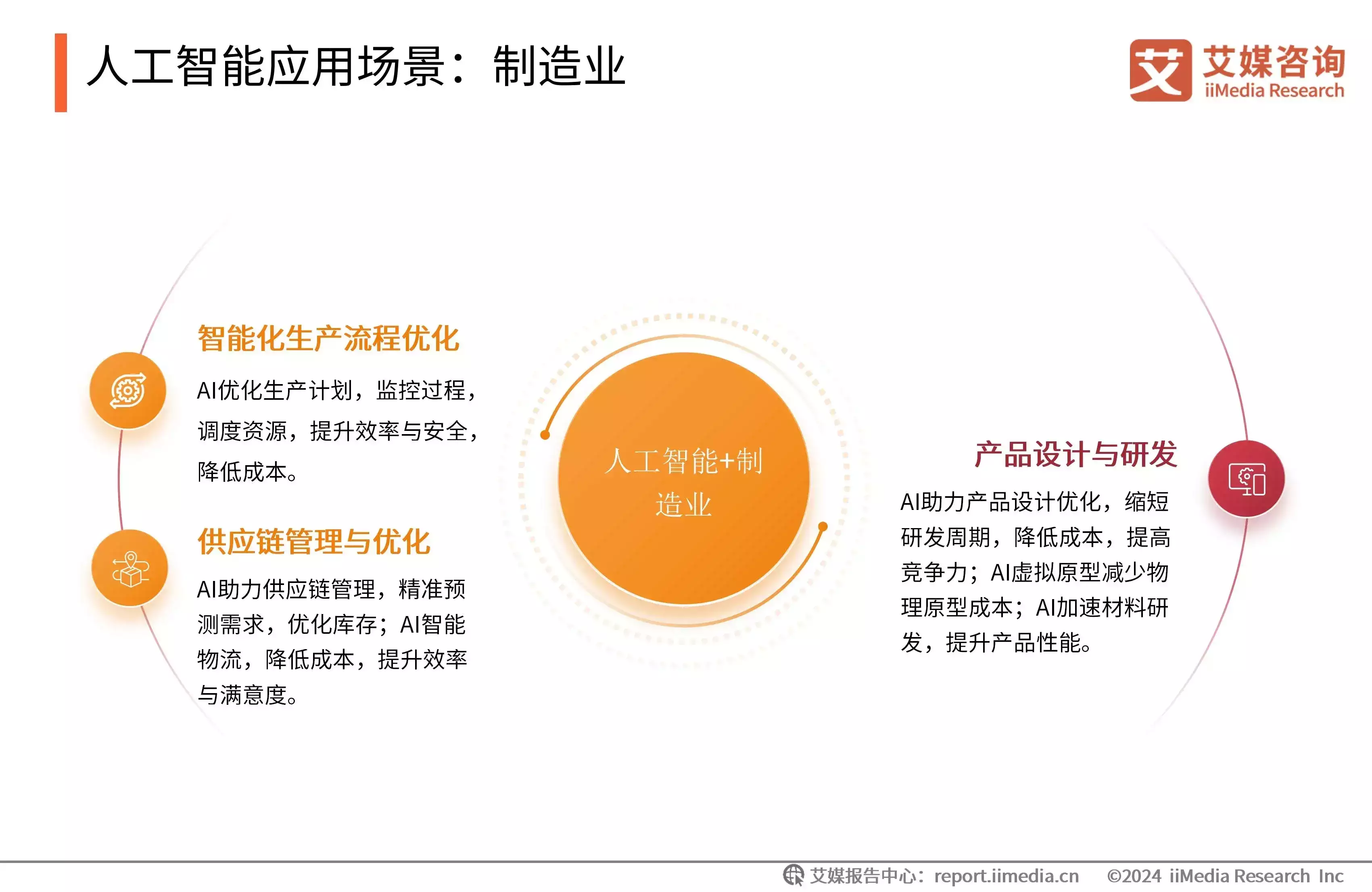 人工智能应用场景：制造业

艾媒咨询
iiMedia Research

智能化生产流程优化

AI优化生产计划，监控过程，调度资源，提升效率与安全，降低成本。

供应链管理与优化

AI助力供应链管理，精准预测需求，优化库存；AI智能物流，降低成本，提升效率与满意度。

人工智能+制造业

产品设计与研发

AI助力产品设计优化，缩短研发周期，降低成本，提高竞争力；AI虚拟原型减少物理原型成本；AI加速材料研发，提升产品性能。

艾媒报告中心：report.iimedia.cn ©2024 iiMedia Research Inc